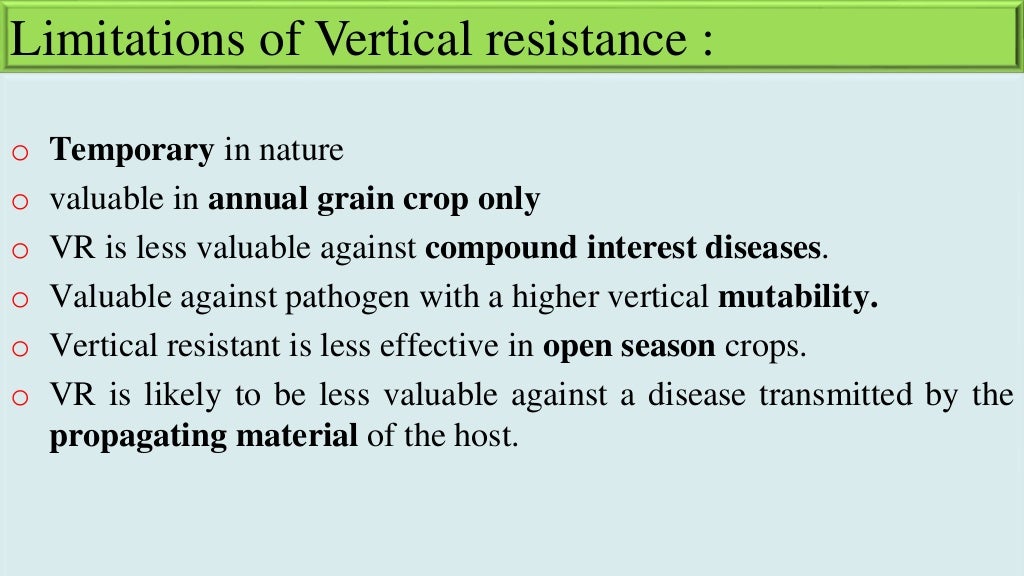 Limitations of Vertical resistance :

o Temporary in nature
o valuable in annual grain crop only
o VR is less valuable against compound interest diseases.
o Valuable against pathogen with a higher vertical mutability.
o Vertical resistant is less effective in open season crops.
o VR is likely to be less valuable against a disease transmitted by the propagating material of the host.